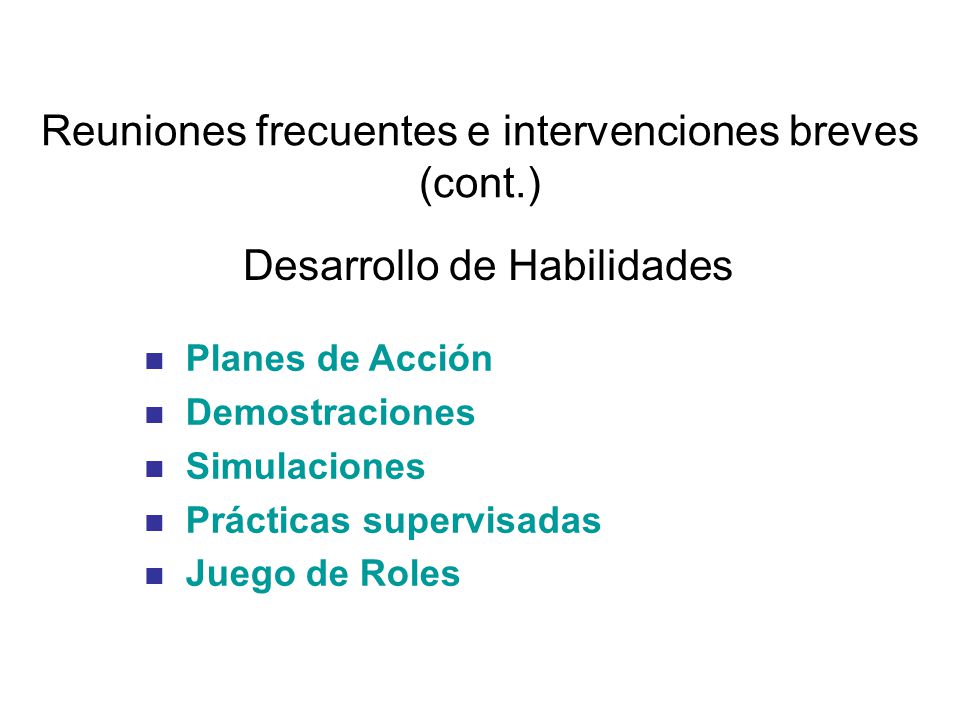 Reuniones frecuentes e intervenciones breves (cont.)

Desarrollo de Habilidades

- Planes de Acción
- Demostraciones
- Simulaciones
- Prácticas supervisadas
- Juego de Roles